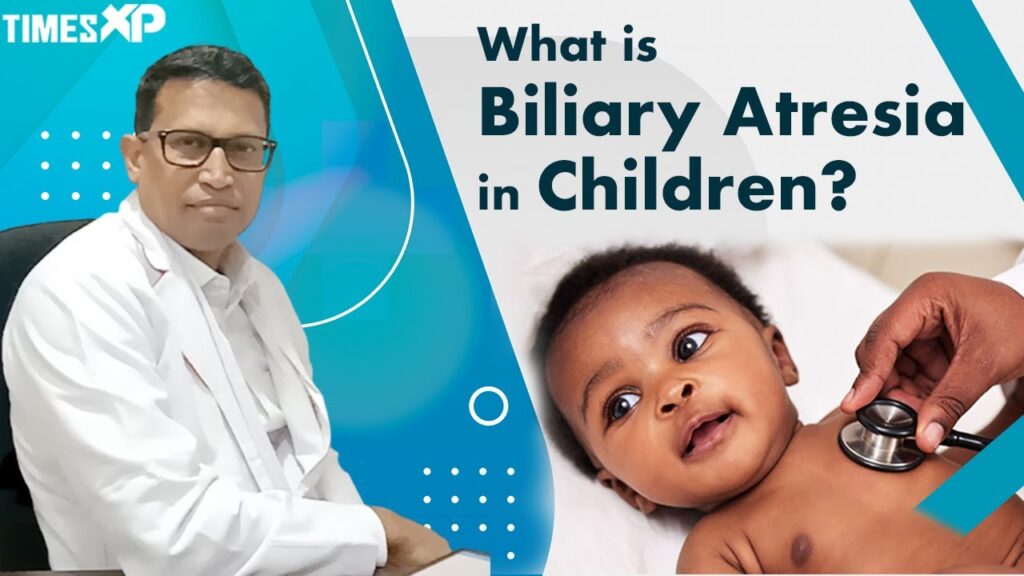 TIMESXP

What is
Biliary Atresia
in Children?